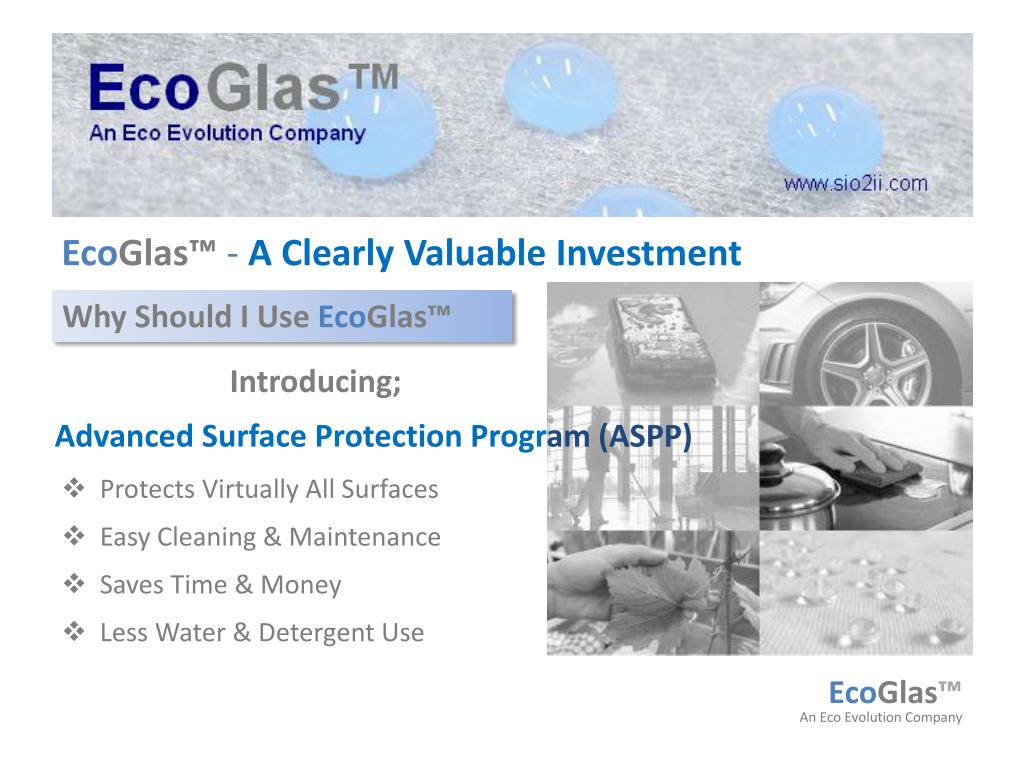 EcoGlas™
An Eco Evolution Company
www.sio2ii.com

EcoGlas™ - A Clearly Valuable Investment

Why Should I Use EcoGlas™

Introducing;

Advanced Surface Protection Program (ASPP)

❖ Protects Virtually All Surfaces
❖ Easy Cleaning & Maintenance
❖ Saves Time & Money
❖ Less Water & Detergent Use

EcoGlas™
An Eco Evolution Company